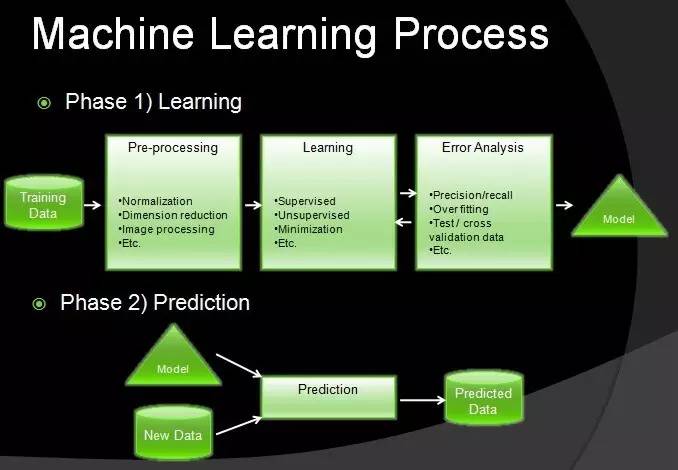 Machine Learning Process

Phase 1) Learning

Training Data

Pre-processing

•Normalization
•Dimension reduction
•Image processing
•Etc.

Learning

•Supervised
•Unsupervised
•Minimization
•Etc.

Error Analysis

•Precision/recall
•Over fitting
•Test / cross validation data
•Etc.

Model

Phase 2) Prediction

Model

New Data

Prediction

Predicted Data